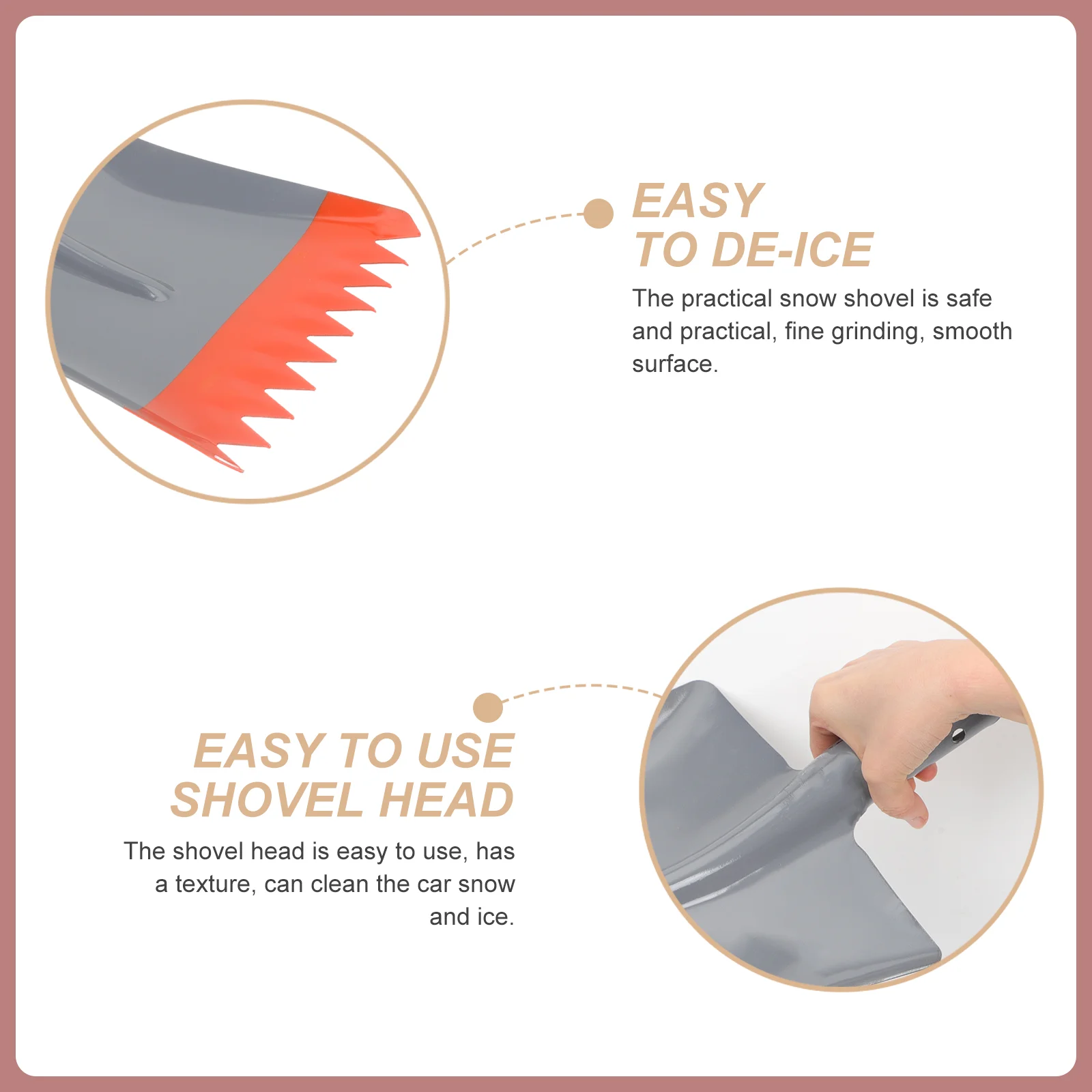 EASY
TO DE-ICE

The practical snow shovel is safe and practical, fine grinding, smooth surface.

EASY TO USE
SHOVEL HEAD

The shovel head is easy to use, has a texture, can clean the car snow and ice.